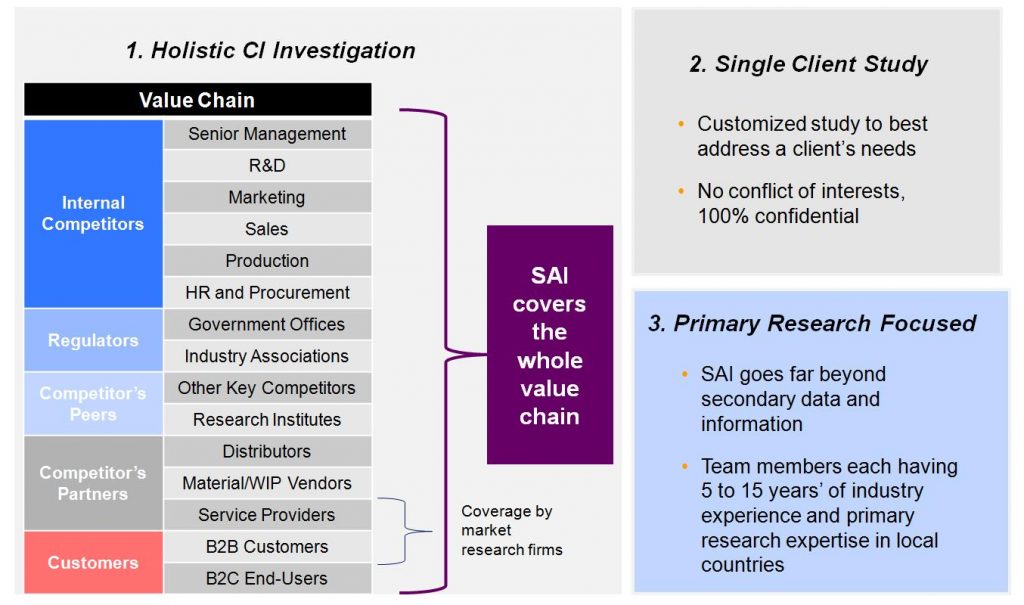 1. Holistic CI Investigation

| Value Chain | |
|---|---|
| Internal Competitors | Senior Management |
| | R&D |
| | Marketing |
| | Sales |
| | Production |
| | HR and Procurement |
| Regulators | Government Offices |
| | Industry Associations |
| Competitor's Peers | Other Key Competitors |
| | Research Institutes |
| Competitor's Partners | Distributors |
| | Material/WIP Vendors |
| | Service Providers |
| Customers | B2B Customers |
| | B2C End-Users |

SAI covers the whole value chain

Coverage by market research firms

2. Single Client Study

• Customized study to best address a client's needs

• No conflict of interests, 100% confidential

3. Primary Research Focused

• SAI goes far beyond secondary data and information

• Team members each having 5 to 15 years' of industry experience and primary research expertise in local countries